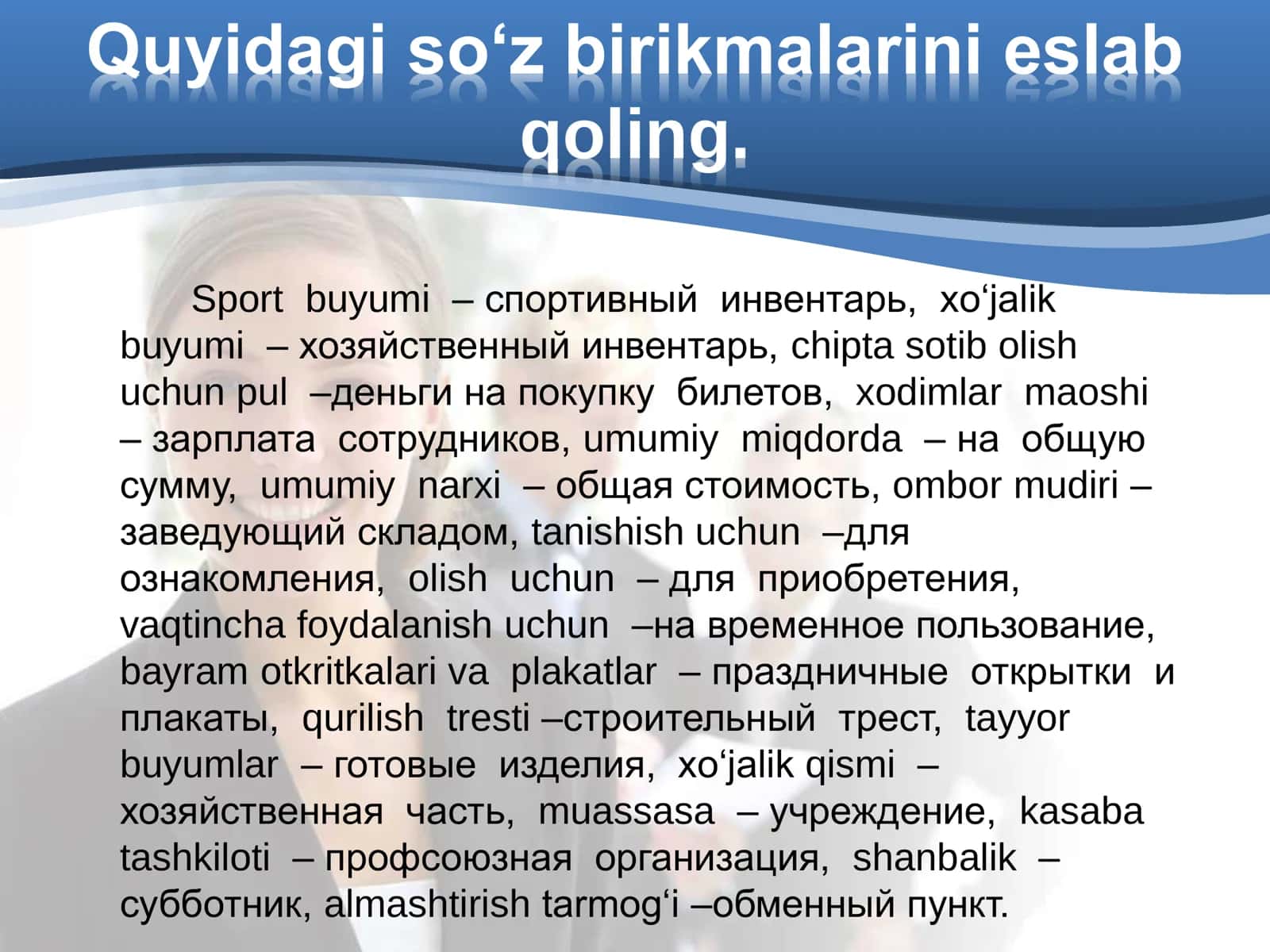 Quyidagi so‘z birikmalarini eslab qoling.

Sport buyumi – спортивный инвентарь, xo‘jalik buyumi – хозяйственный инвентарь, chipta sotib olish uchun pul –деньги на покупку билетов, xodimlar maoshi – зарплата сотрудников, umumiy miqdorda – на общую сумму, umumiy narxi – общая стоимость, ombor mudiri – заведующий складом, tanishish uchun –для ознакомления, olish uchun – для приобретения, vaqtincha foydalanish uchun –на временное пользование, bayram otkritkalari va plakatlar – праздничные открытки и плакаты, qurilish tresti –строительный трест, tayyor buyumlar – готовые изделия, xo‘jalik qismi – хозяйственная часть, muassasa – учреждение, kasaba tashkiloti – профсоюзная организация, shanbalik – субботник, almashtirish tarmog‘i –обменный пункт.